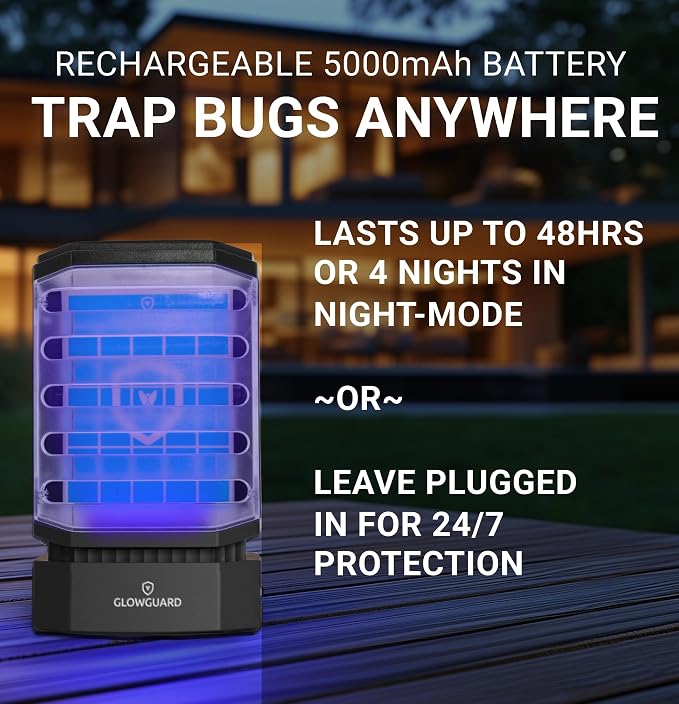 RECHARGEABLE 5000mAh BATTERY
TRAP BUGS ANYWHERE

LASTS UP TO 48HRS OR 4 NIGHTS IN NIGHT-MODE

~OR~

LEAVE PLUGGED IN FOR 24/7 PROTECTION

GLOWGUARD